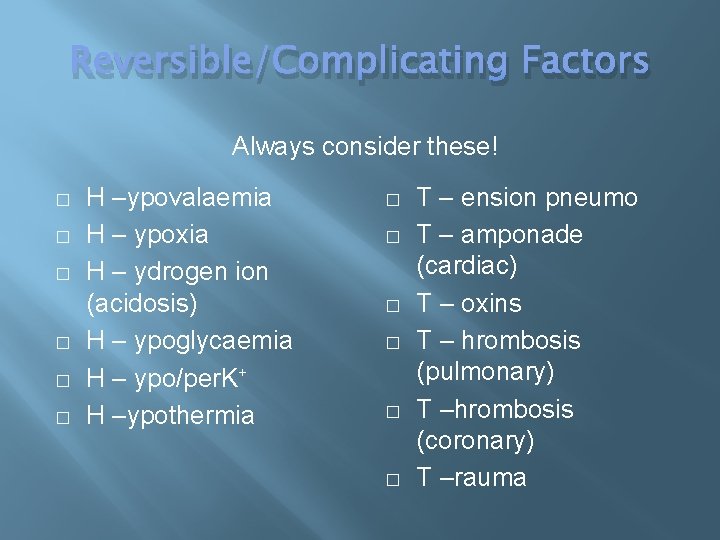 Reversible/Complicating Factors

Always consider these!

□ H –ypovalaemia
□ H – ypoxia
□ H – ydrogen ion (acidosis)
□ H – ypoglycaemia
□ H – ypo/perK$^+$
□ H –ypothermia

□ T – ension pneumo
□ T – amponade (cardiac)
□ T – oxins
□ T – hrombosis (pulmonary)
□ T –hrombosis (coronary)
□ T –rauma